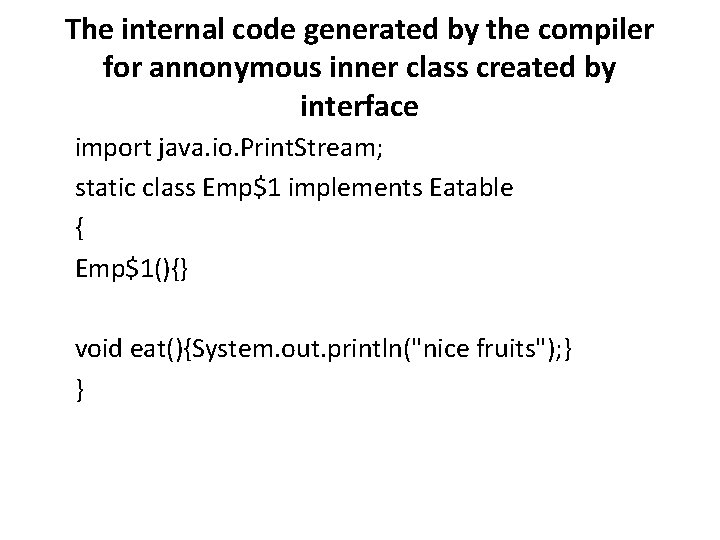 The internal code generated by the compiler for annonymous inner class created by interface

import java.io.PrintStream;
static class Emp$1 implements Eatable
{
Emp$1(){}

void eat(){System.out.println("nice fruits");}
}